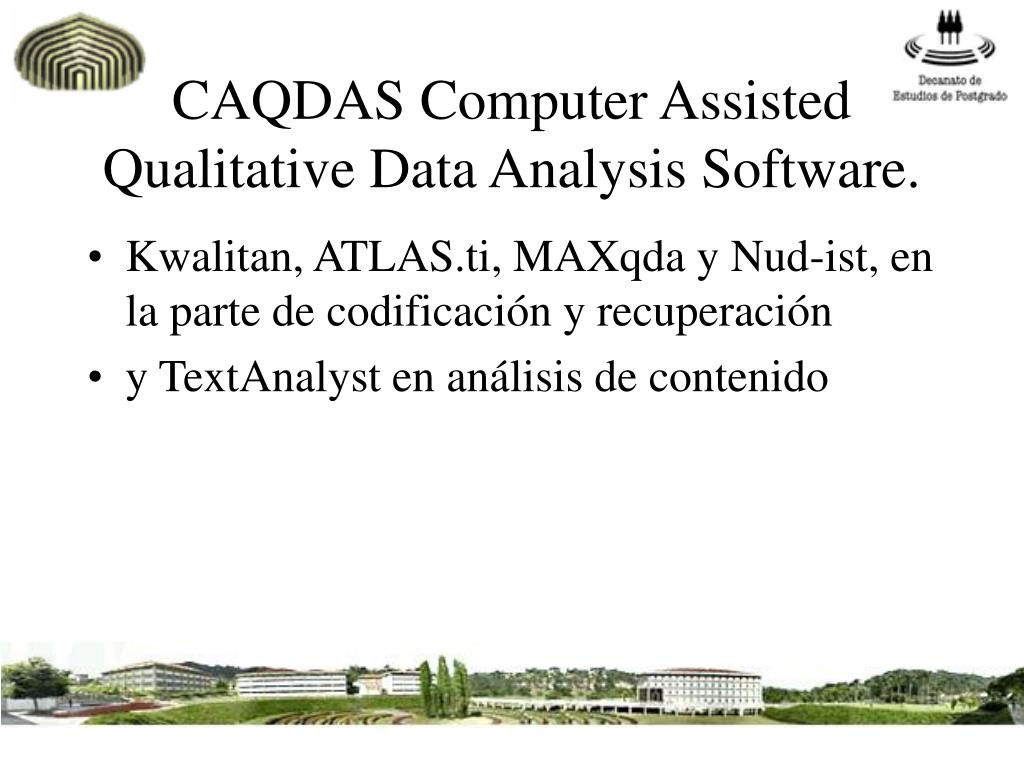 Decanato de Estudios de Postgrado

CAQDAS Computer Assisted Qualitative Data Analysis Software.

• Kwalitan, ATLAS.ti, MAXqda y Nud-ist, en la parte de codificación y recuperación
• y TextAnalyst en análisis de contenido